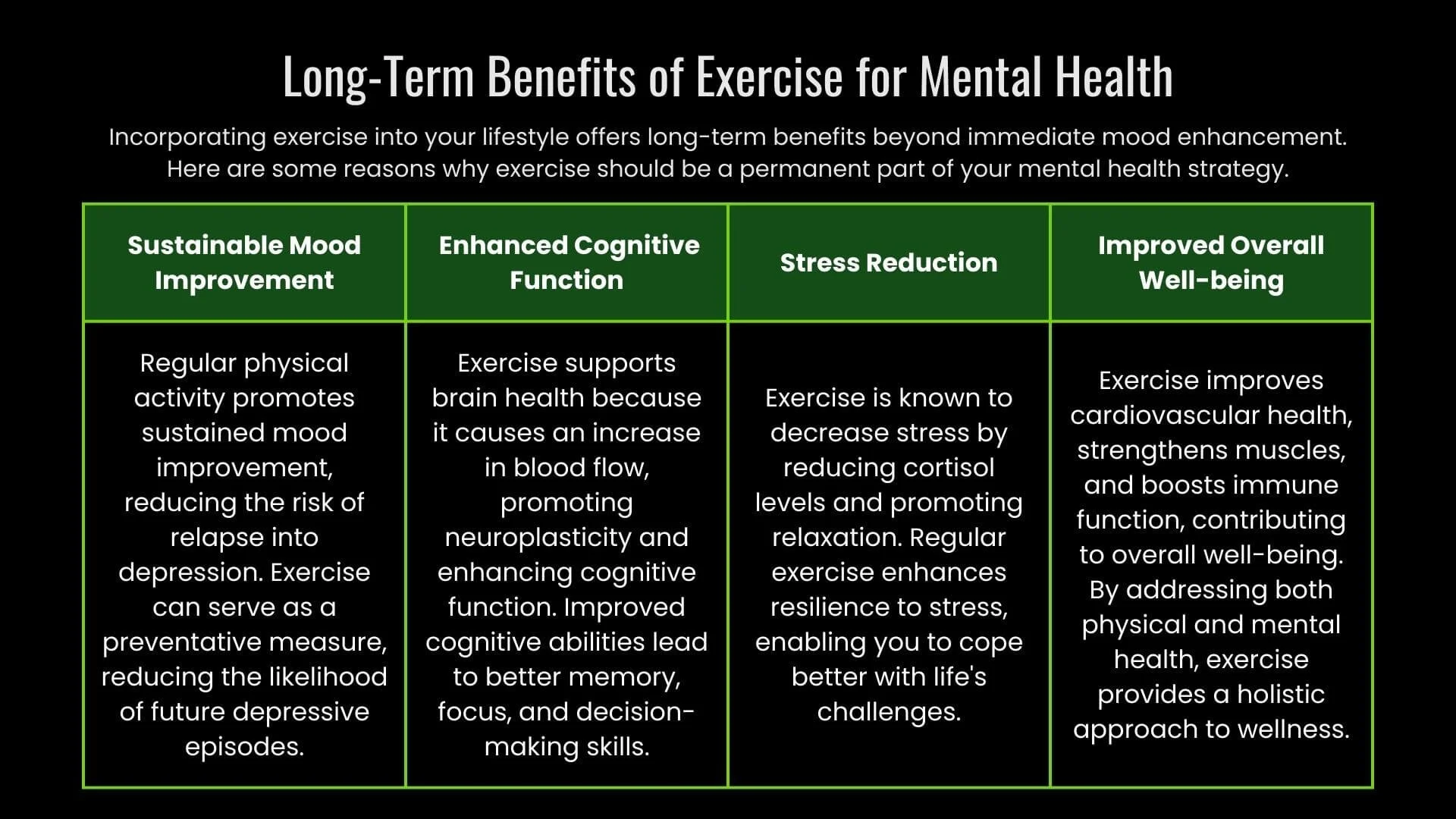 Long-Term Benefits of Exercise for Mental Health

Incorporating exercise into your lifestyle offers long-term benefits beyond immediate mood enhancement. Here are some reasons why exercise should be a permanent part of your mental health strategy.

| Sustainable Mood Improvement | Enhanced Cognitive Function | Stress Reduction | Improved Overall Well-being |
|---|---|---|---|
| Regular physical activity promotes sustained mood improvement, reducing the risk of relapse into depression. Exercise can serve as a preventative measure, reducing the likelihood of future depressive episodes. | Exercise supports brain health because it causes an increase in blood flow, promoting neuroplasticity and enhancing cognitive function. Improved cognitive abilities lead to better memory, focus, and decision-making skills. | Exercise is known to decrease stress by reducing cortisol levels and promoting relaxation. Regular exercise enhances resilience to stress, enabling you to cope better with life's challenges. | Exercise improves cardiovascular health, strengthens muscles, and boosts immune function, contributing to overall well-being. By addressing both physical and mental health, exercise provides a holistic approach to wellness. |